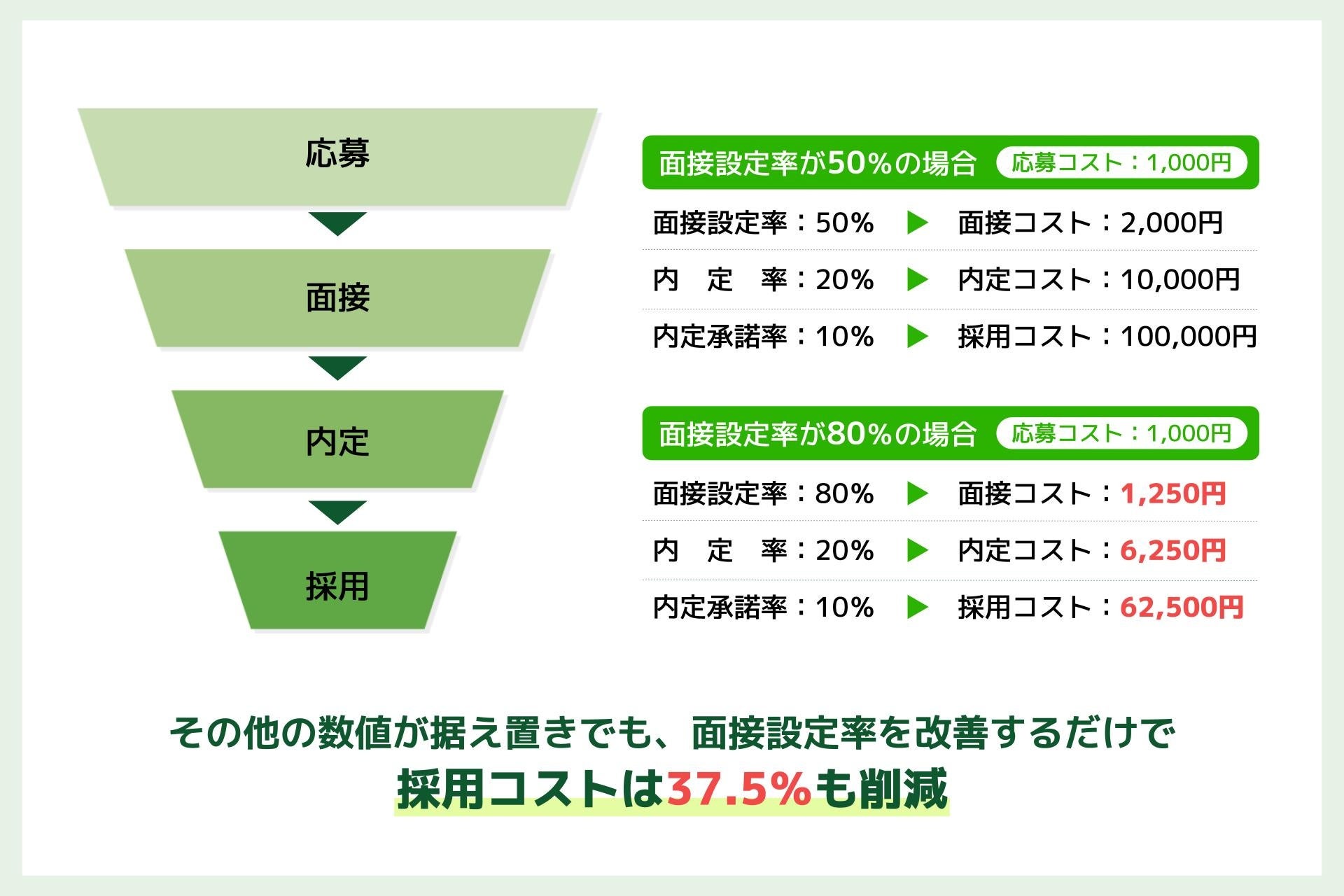 応募

面接

内定

採用

面接設定率が50%の場合 応募コスト：1,000円

面接設定率：50% ▶ 面接コスト：2,000円

内　定　率：20% ▶ 内定コスト：10,000円

内定承諾率：10% ▶ 採用コスト：100,000円

面接設定率が80%の場合 応募コスト：1,000円

面接設定率：80% ▶ 面接コスト：1,250円

内　定　率：20% ▶ 内定コスト：6,250円

内定承諾率：10% ▶ 採用コスト：62,500円

その他の数値が据え置きでも、面接設定率を改善するだけで
採用コストは37.5%も削減